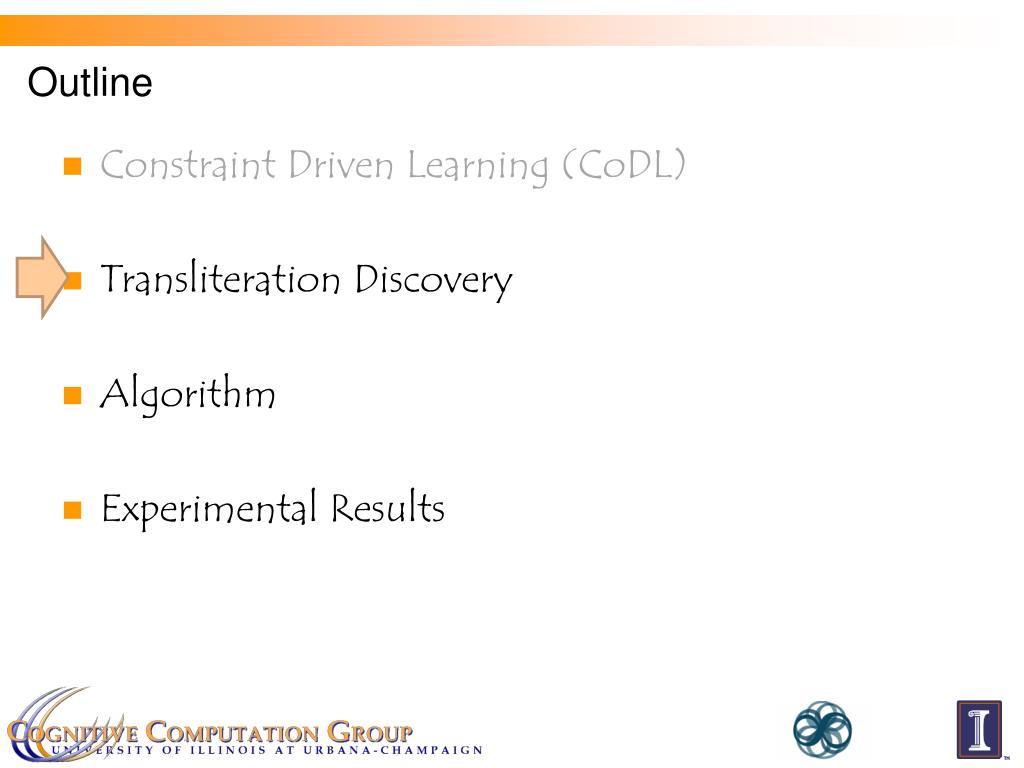 Outline

Constraint Driven Learning (CoDL)

Transliteration Discovery

Algorithm

Experimental Results

COGNITIVE COMPUTATION GROUP
UNIVERSITY OF ILLINOIS AT URBANA-CHAMPAIGN

I